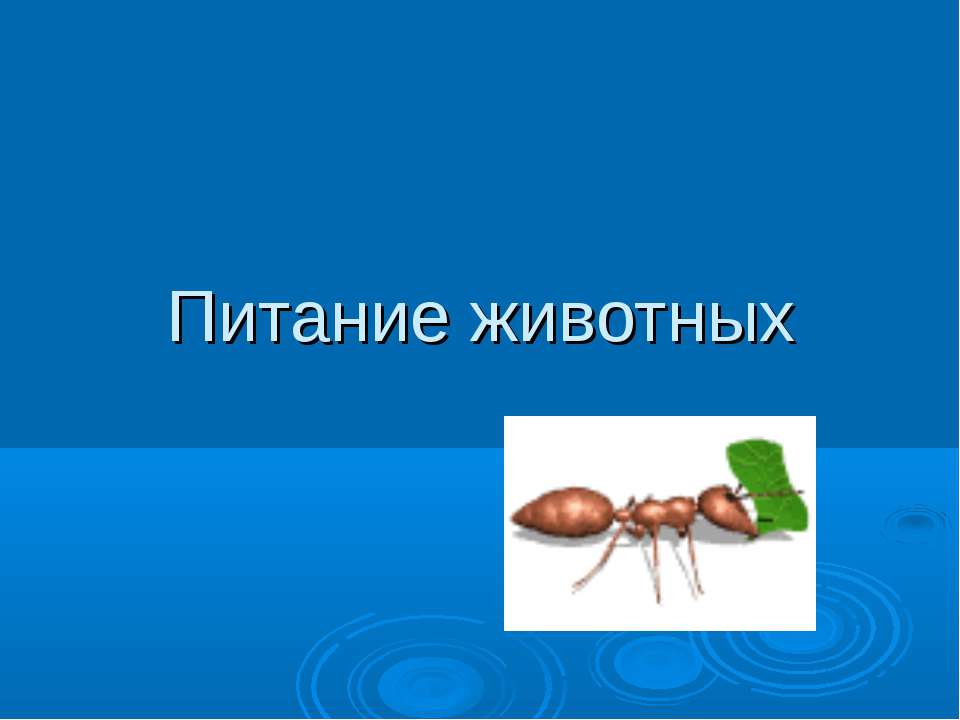 Питание животных